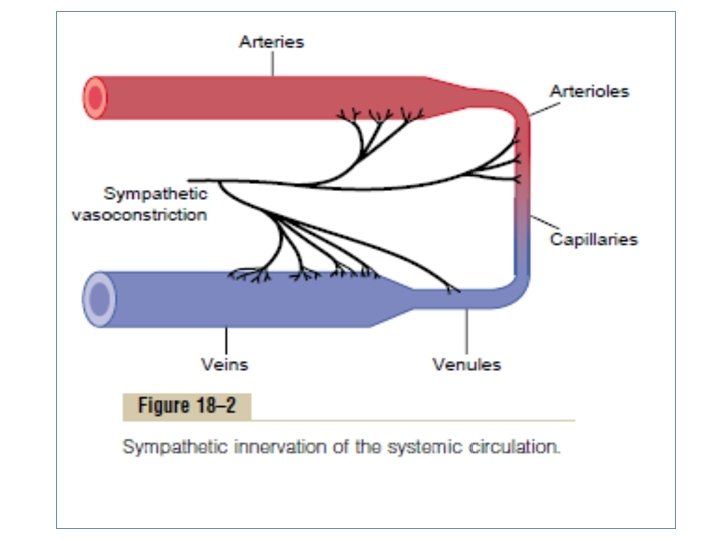 Arteries

Arterioles

Sympathetic vasoconstriction

Capillaries

Veins

Venules

Figure 18–2

Sympathetic innervation of the systemic circulation.